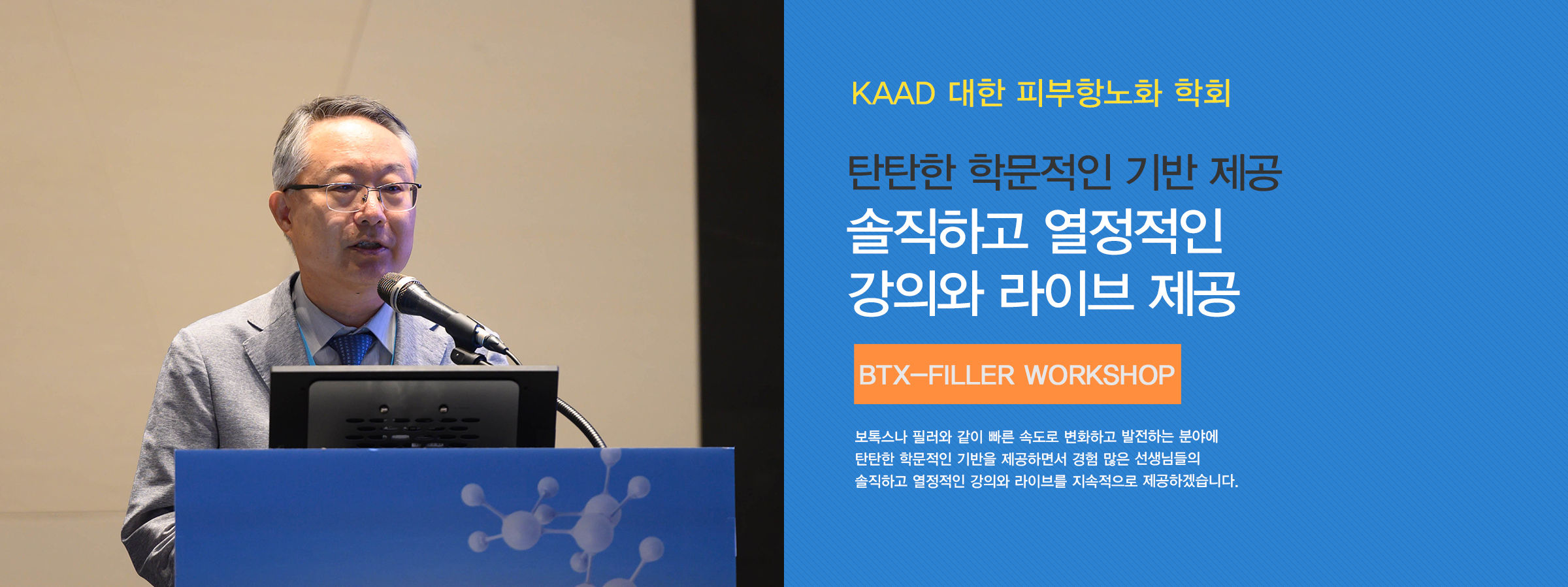 KAAD 대한 피부항노화 학회

탄탄한 학문적인 기반 제공
솔직하고 열정적인
강의와 라이브 제공

BTX-FILLER WORKSHOP

보톡스나 필러와 같이 빠른 속도로 변화하고 발전하는 분야에
탄탄한 학문적인 기반을 제공하면서 경험 많은 선생님들의
솔직하고 열정적인 강의와 라이브를 지속적으로 제공하겠습니다.